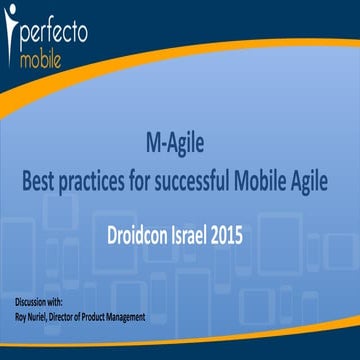 perfecto mobile

M-Agile
Best practices for successful Mobile Agile

Droidcon Israel 2015

Discussion with:
Roy Nuriel, Director of Product Management